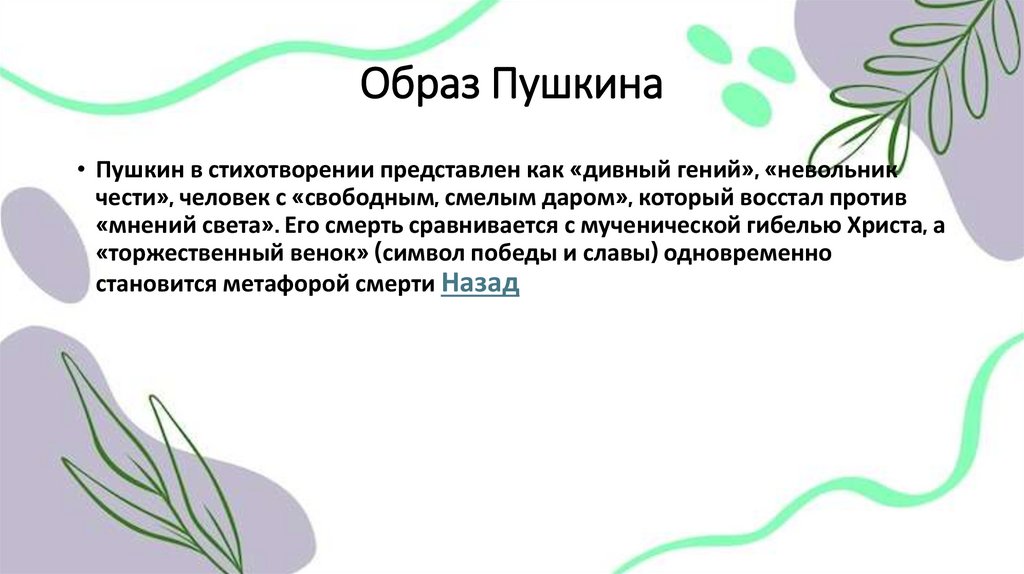 Образ Пушкина

• Пушкин в стихотворении представлен как «дивный гений», «невольник чести», человек с «свободным, смелым даром», который восстал против «мнений света». Его смерть сравнивается с мученической гибелью Христа, а «торжественный венок» (символ победы и славы) одновременно становится метафорой смерти Назад